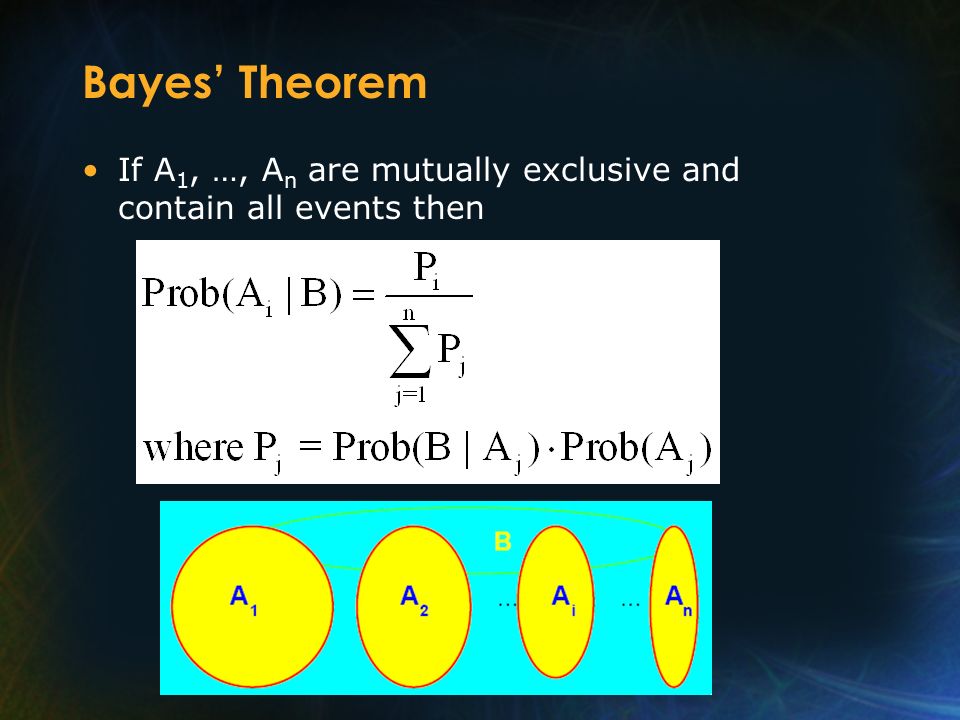 Bayes' Theorem

• If $A_1$, …, $A_n$ are mutually exclusive and contain all events then

$\text{Prob}(A_i \mid B) = \frac{P_i}{\sum_{j=1}^{n} P_j}$

where $P_j = \text{Prob}(B \mid A_j) \cdot \text{Prob}(A_j)$

B

$A_1$ $A_2$ … $A_i$ … $A_n$